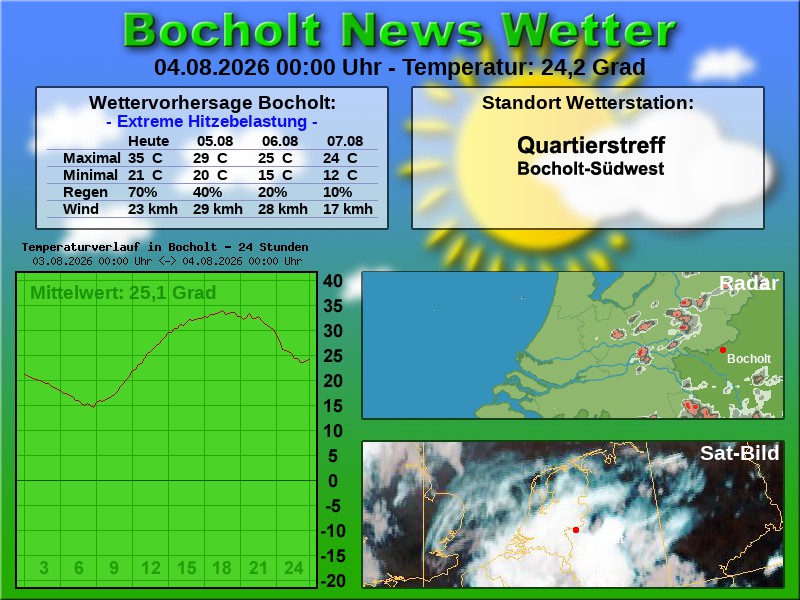 Bocholt News Wetter

04.08.2026 00:00 Uhr - Temperatur: 24,2 Grad

Wettervorhersage Bocholt:
- Extreme Hitzebelastung -

| | Heute | 05.08 | 06.08 | 07.08 |
|---|---|---|---|---|
| Maximal | 35 C | 29 C | 25 C | 24 C |
| Minimal | 21 C | 20 C | 15 C | 12 C |
| Regen | 70% | 40% | 20% | 10% |
| Wind | 23 kmh | 29 kmh | 28 kmh | 17 kmh |

Standort Wetterstation:
Quartierstreff
Bocholt-Südwest

Temperaturverlauf in Bocholt - 24 Stunden
03.08.2026 00:00 Uhr <-> 04.08.2026 00:00 Uhr

Mittelwert: 25,1 Grad

40 35 30 25 20 15 10 5 0 -5 -10 -15 -20

3 6 9 12 15 18 21 24

Radar
Bocholt

Sat-Bild